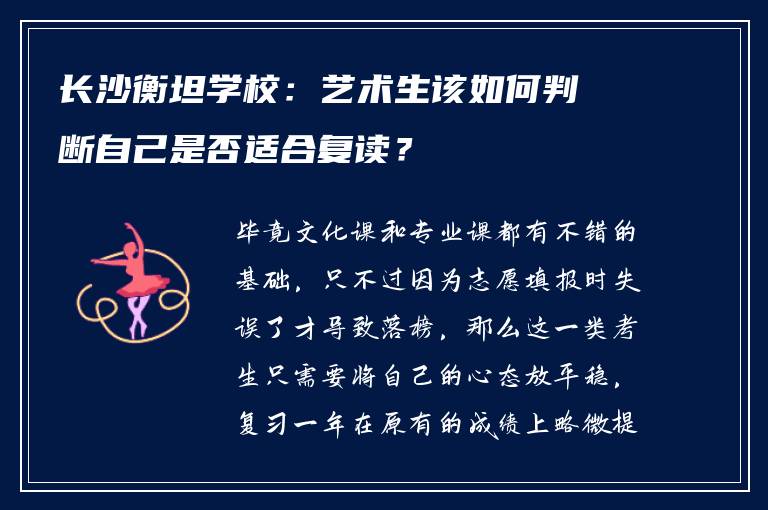 长沙衡坦学校：艺术生该如何判断自己是否适合复读？

毕竟文化课和专业课都有不错的基础，只不过因为志愿填报时失误了才导致落榜，那么这一类考生只需要将自己的心态放平稳，复习一年在原有的成绩上略微提